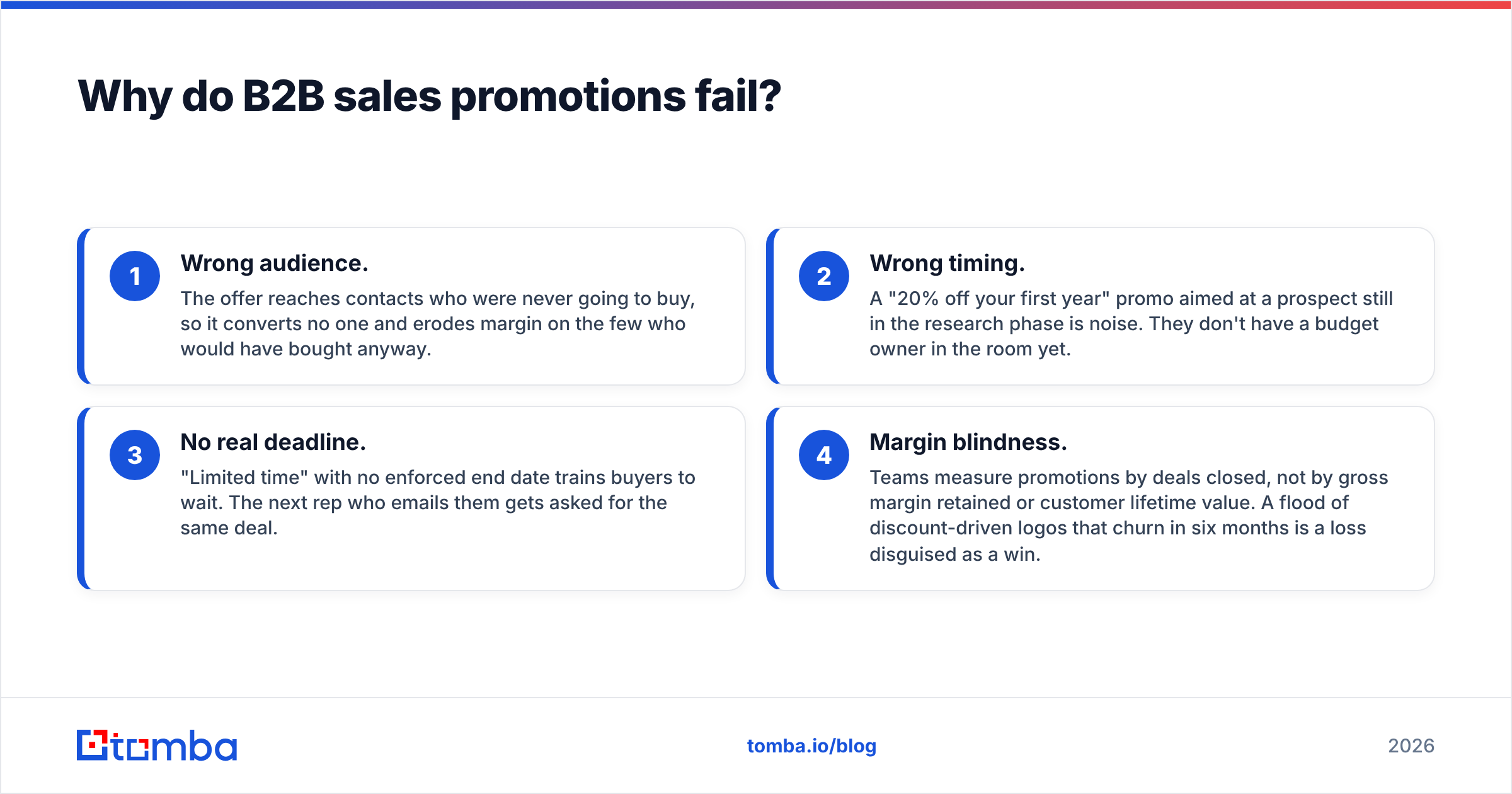 Why do B2B sales promotions fail?

1

Wrong audience.

The offer reaches contacts who were never going to buy, so it converts no one and erodes margin on the few who would have bought anyway.

2

Wrong timing.

A "20% off your first year" promo aimed at a prospect still in the research phase is noise. They don't have a budget owner in the room yet.

3

No real deadline.

"Limited time" with no enforced end date trains buyers to wait. The next rep who emails them gets asked for the same deal.

4

Margin blindness.

Teams measure promotions by deals closed, not by gross margin retained or customer lifetime value. A flood of discount-driven logos that churn in six months is a loss disguised as a win.

tomba

tomba.io/blog

2026